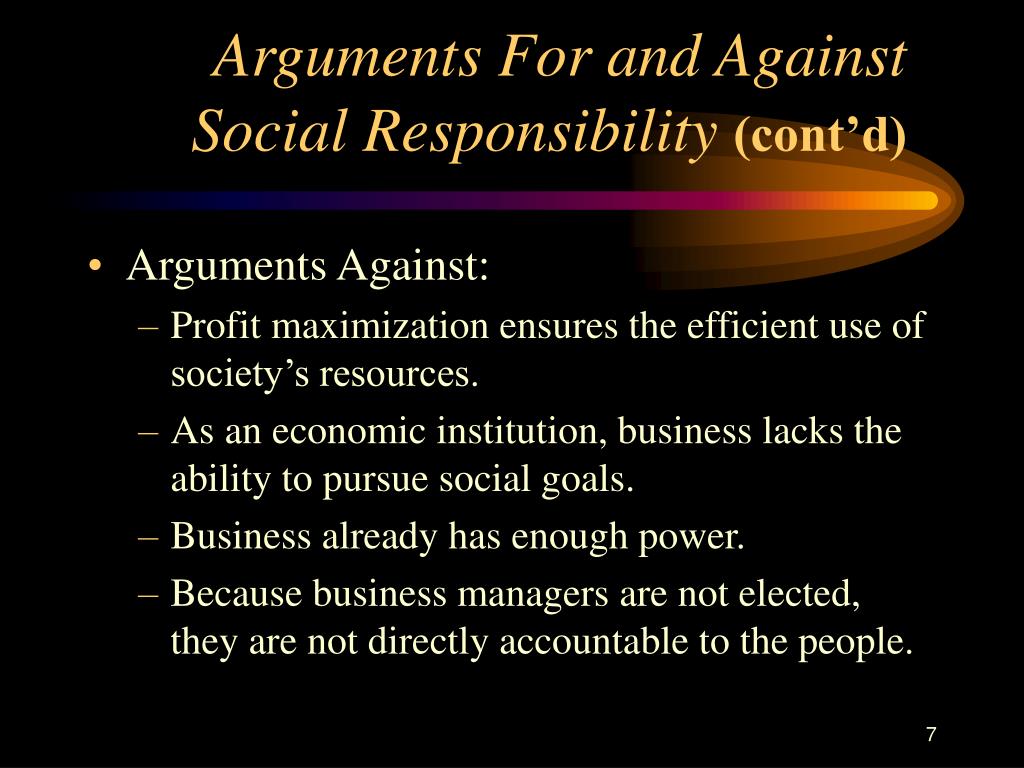 Arguments For and Against Social Responsibility (cont’d)

• Arguments Against:
– Profit maximization ensures the efficient use of society’s resources.
– As an economic institution, business lacks the ability to pursue social goals.
– Business already has enough power.
– Because business managers are not elected, they are not directly accountable to the people.

7